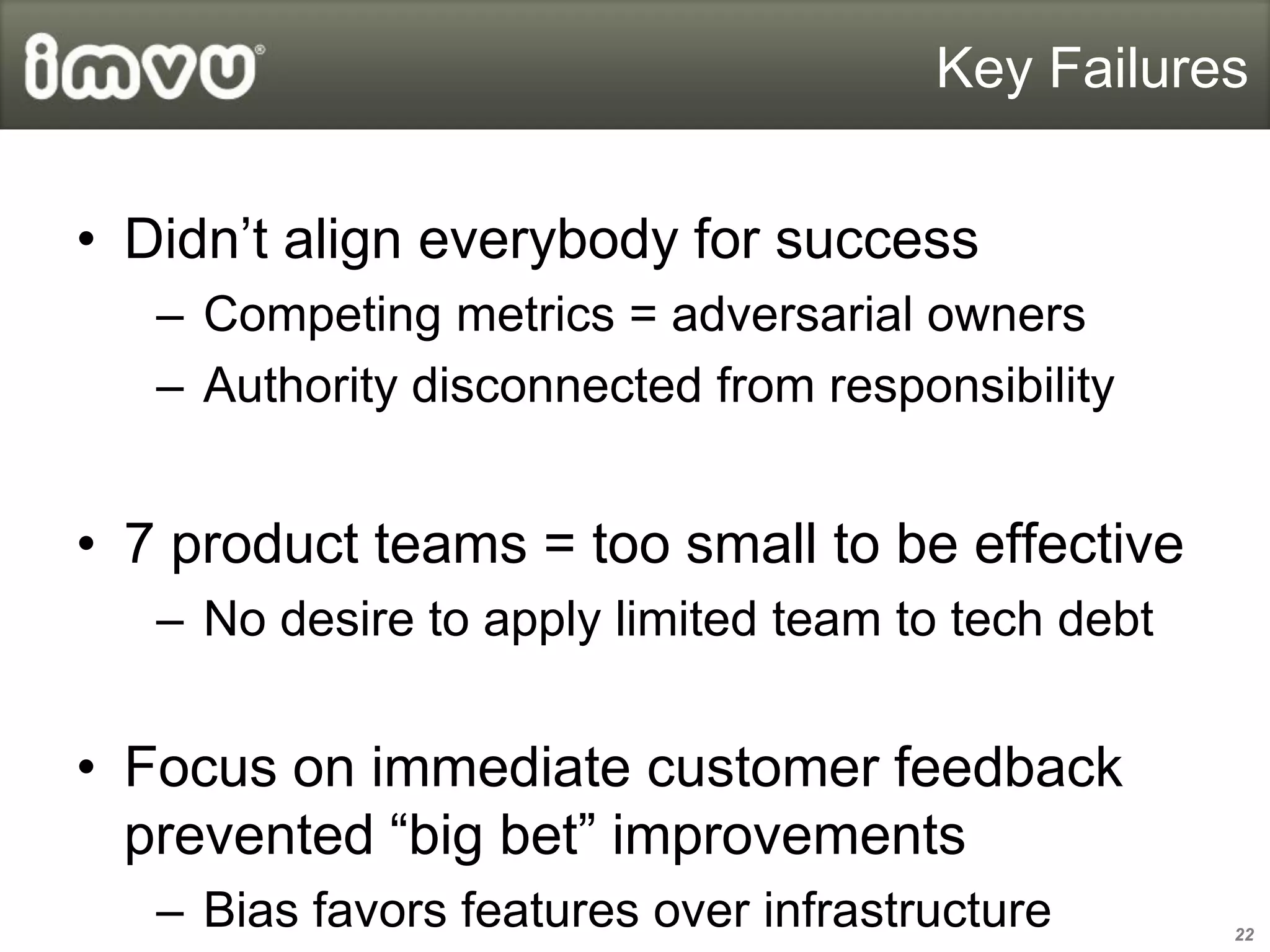 imvu®

Key Failures

• Didn’t align everybody for success
– Competing metrics = adversarial owners
– Authority disconnected from responsibility

• 7 product teams = too small to be effective
– No desire to apply limited team to tech debt

• Focus on immediate customer feedback prevented “big bet” improvements
– Bias favors features over infrastructure

22